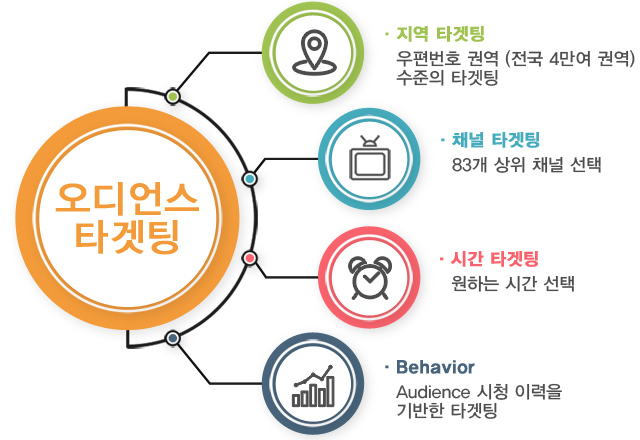 오디언스 타겟팅

· 지역 타겟팅
우편번호 권역 (전국 4만여 권역) 수준의 타겟팅

· 채널 타겟팅
83개 상위 채널 선택

· 시간 타겟팅
원하는 시간 선택

· Behavior
Audience 시청 이력을 기반한 타겟팅